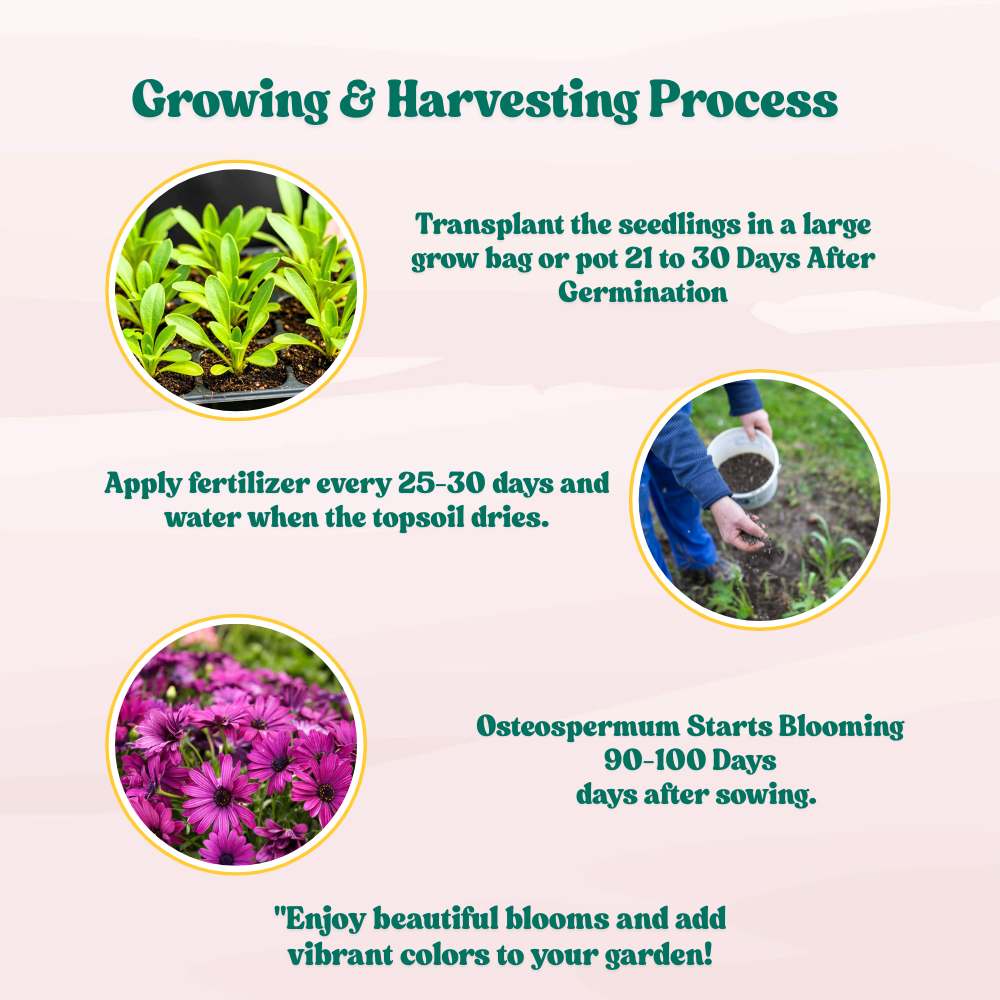 Growing & Harvesting Process

Transplant the seedlings in a large grow bag or pot 21 to 30 Days After Germination

Apply fertilizer every 25-30 days and water when the topsoil dries.

Osteospermum Starts Blooming
90-100 Days
days after sowing.

"Enjoy beautiful blooms and add vibrant colors to your garden!